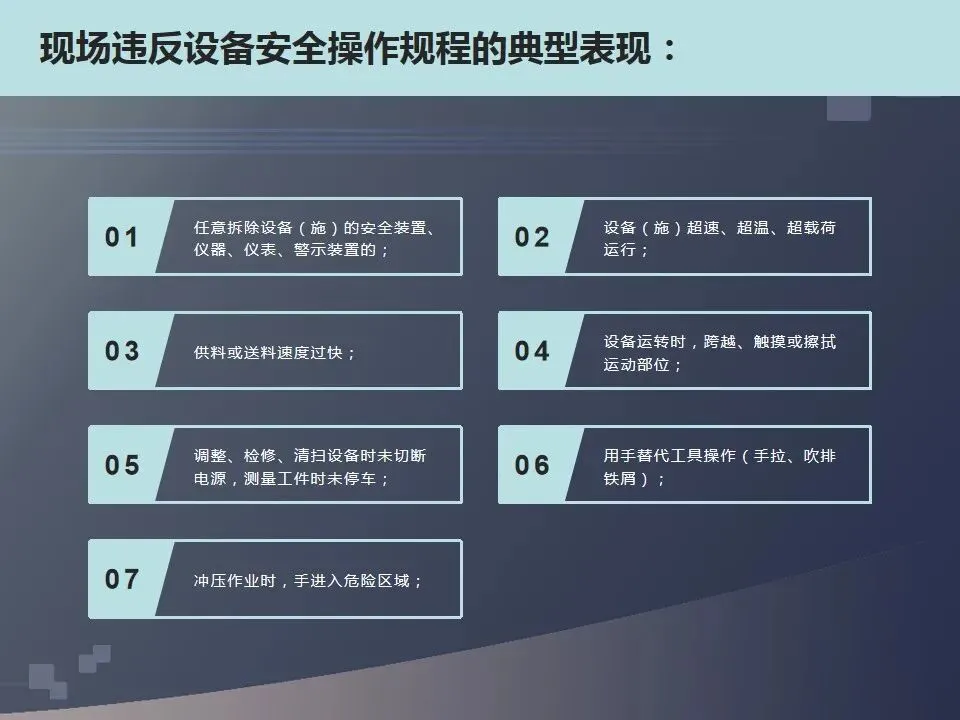 现场违反设备安全操作规程的典型表现：

01 任意拆除设备（施）的安全装置、仪器、仪表、警示装置的；

02 设备（施）超速、超温、超载荷运行；

03 供料或送料速度过快；

04 设备运转时，跨越、触摸或擦拭运动部位；

05 调整、检修、清扫设备时未切断电源，测量工件时未停车；

06 用手替代工具操作（手拉、吹排铁屑）；

07 冲压作业时，手进入危险区域；